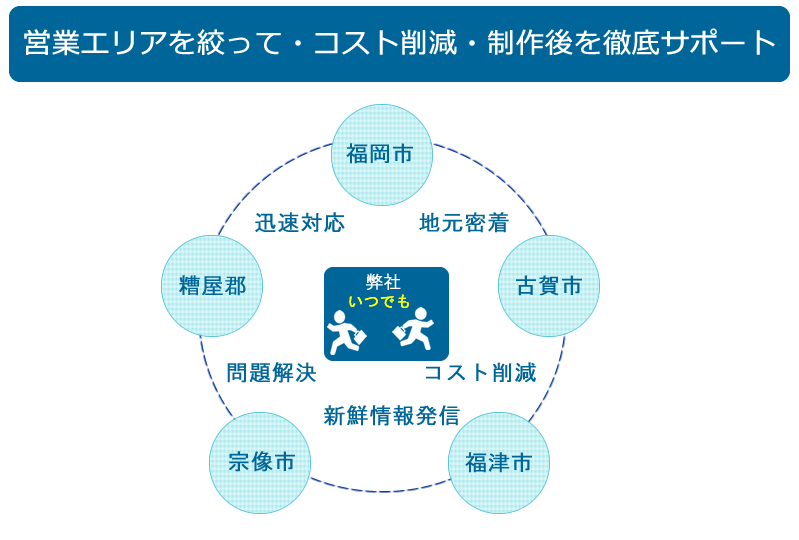 営業エリアを絞って・コスト削減・制作後を徹底サポート

福岡市

迅速対応

地元密着

糟屋郡

弊社
いつでも

古賀市

問題解決

コスト削減

新鮮情報発信

宗像市

福津市